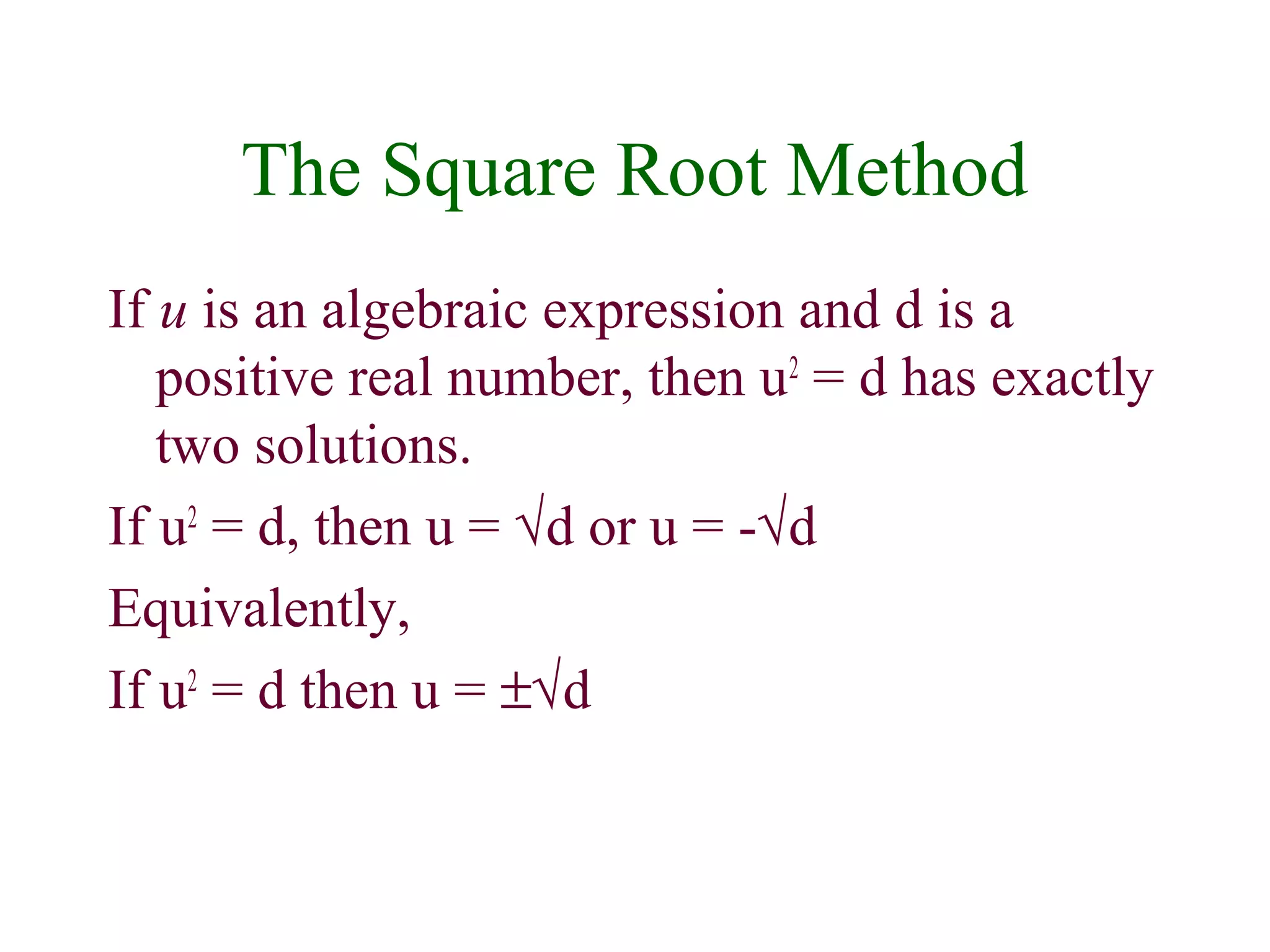 The Square Root Method

If $u$ is an algebraic expression and d is a positive real number, then $u^2 = d$ has exactly two solutions.

If $u^2 = d$, then $u = \sqrt{d}$ or $u = -\sqrt{d}$

Equivalently,

If $u^2 = d$ then $u = \pm\sqrt{d}$